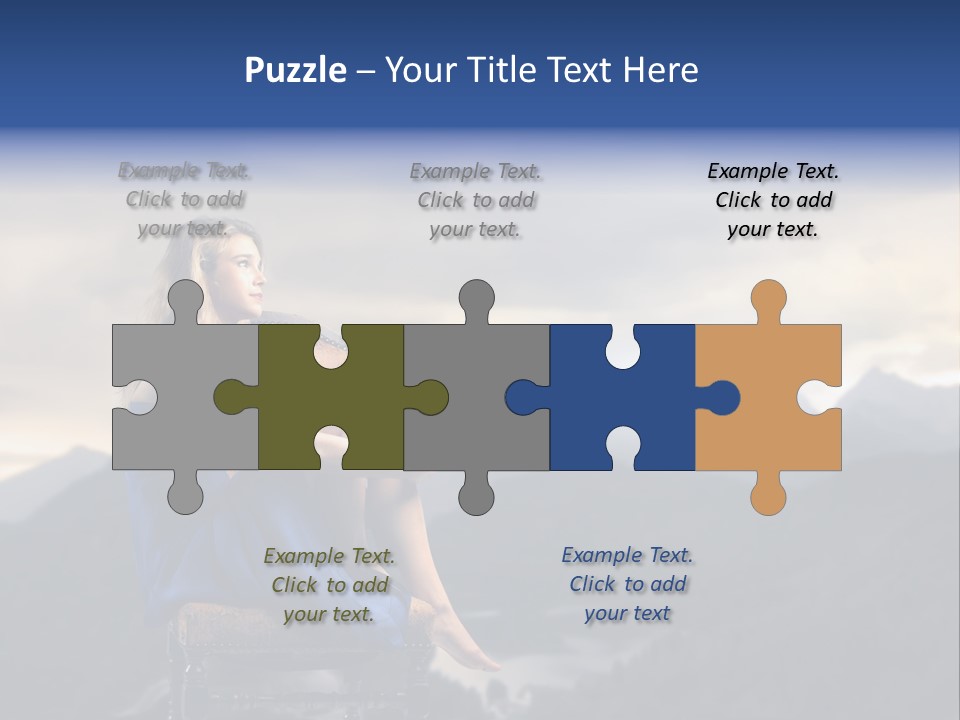 Puzzle – Your Title Text Here

Example Text. Click to add your text.

Example Text. Click to add your text.

Example Text. Click to add your text.

Example Text. Click to add your text.

Example Text. Click to add your text